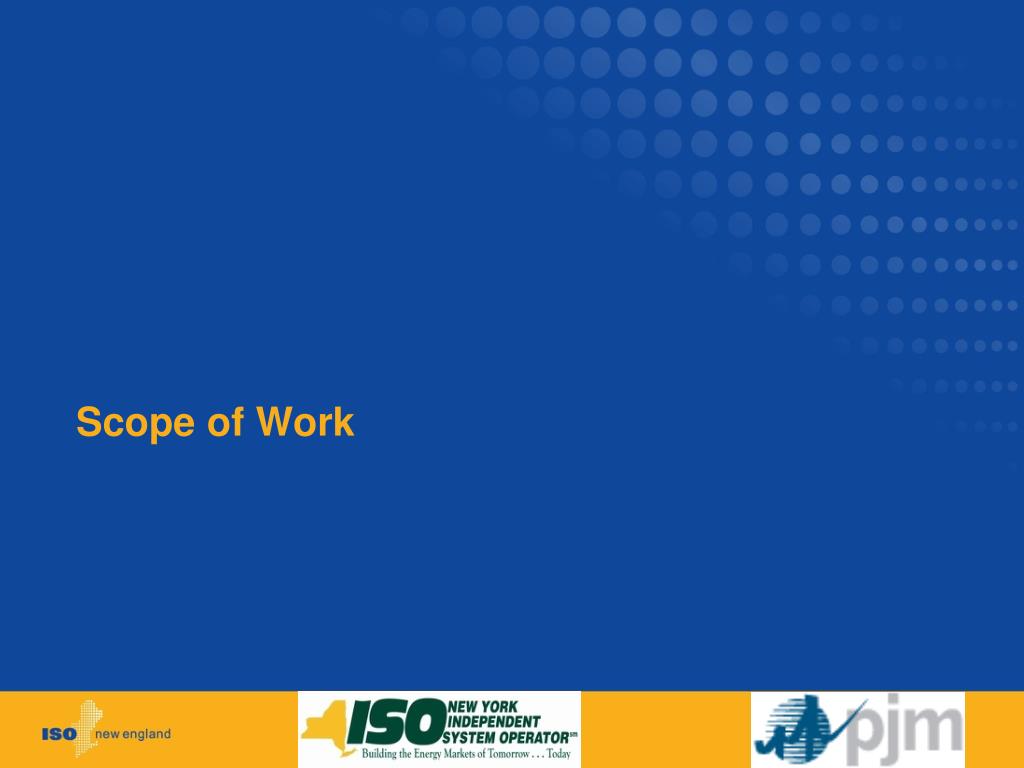 Scope of Work

ISO new england

ISO NEW YORK INDEPENDENT SYSTEM OPERATOR℠
Building the Energy Markets of Tomorrow . . . Today

pjm